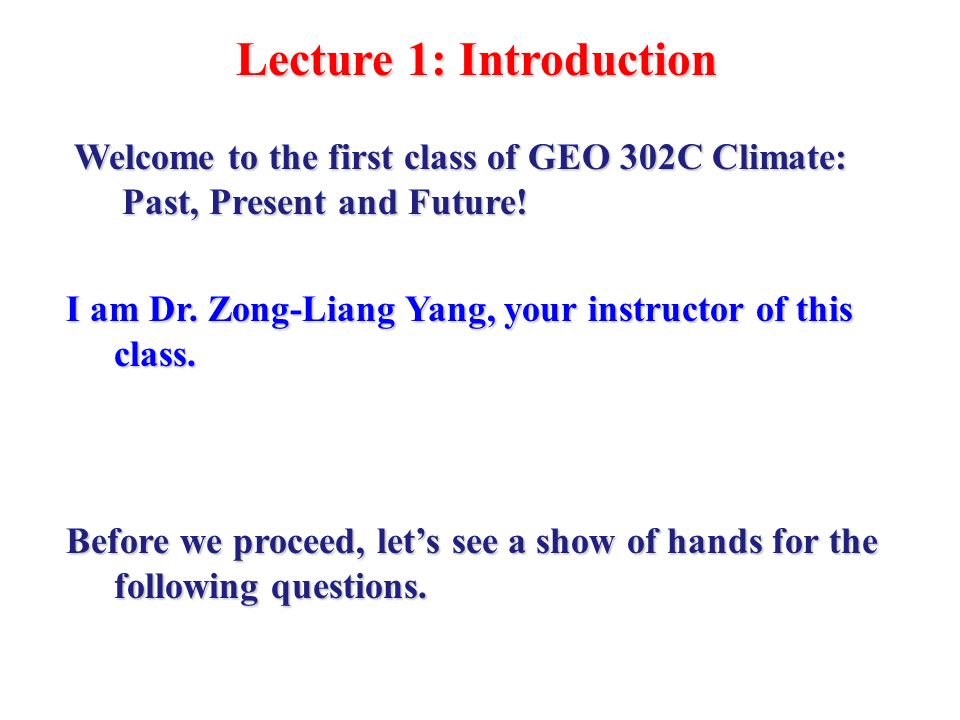 Lecture 1: Introduction

Welcome to the first class of GEO 302C Climate: Past, Present and Future!

I am Dr. Zong-Liang Yang, your instructor of this class.

Before we proceed, let’s see a show of hands for the following questions.